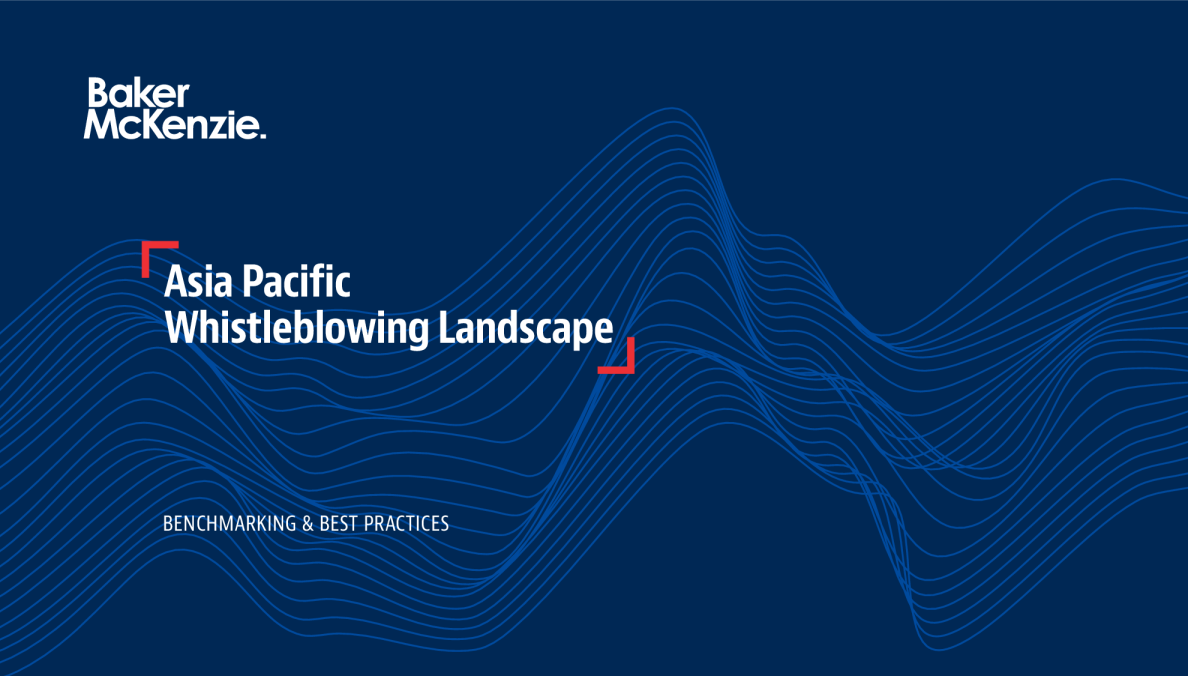 Baker McKenzie.

Asia Pacific Whistleblowing Landscape

BENCHMARKING & BEST PRACTICES